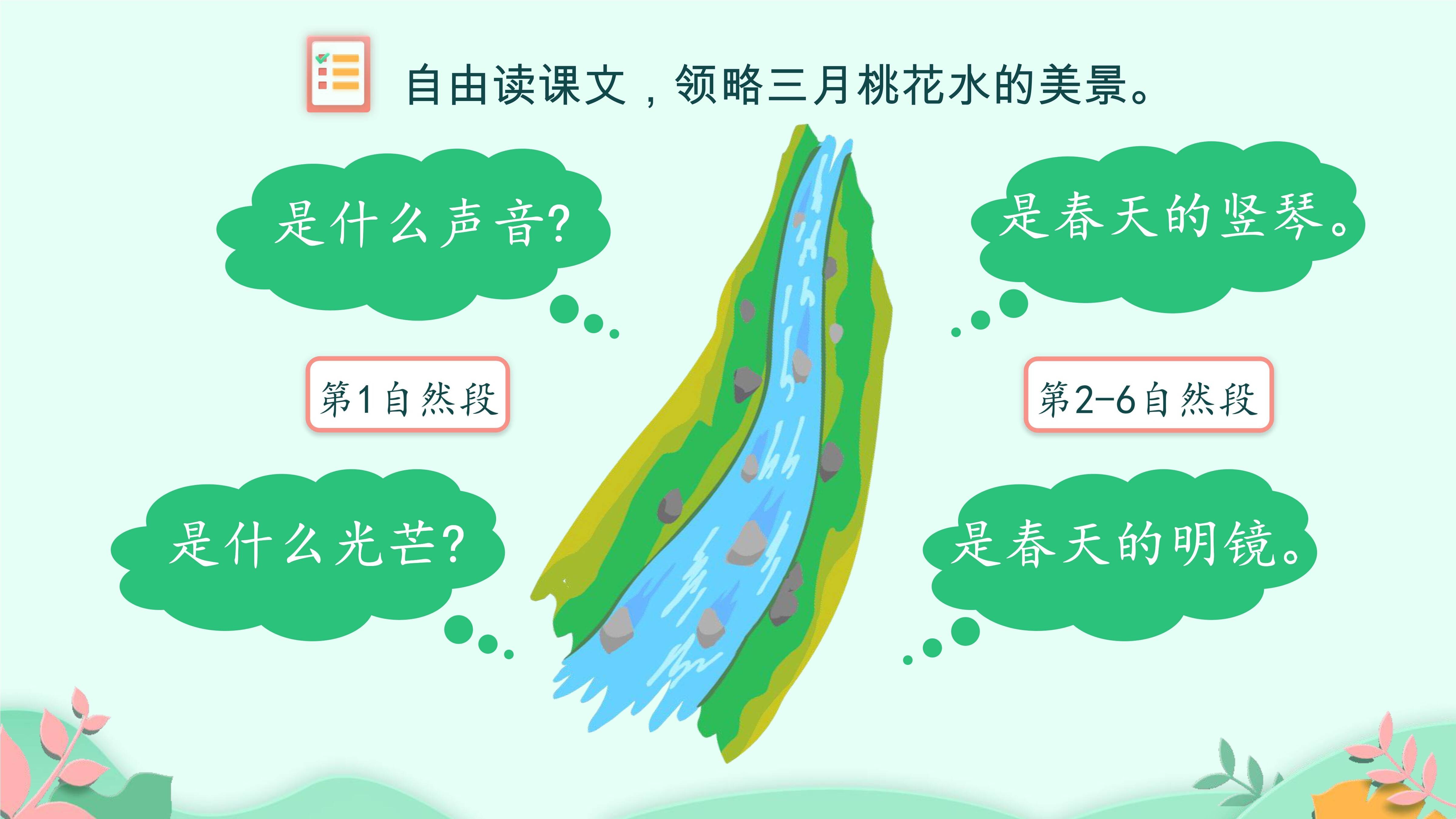 自由读课文，领略三月桃花水的美景。

是什么声音?

是春天的竖琴。

第1自然段

第2-6自然段

是什么光芒?

是春天的明镜。